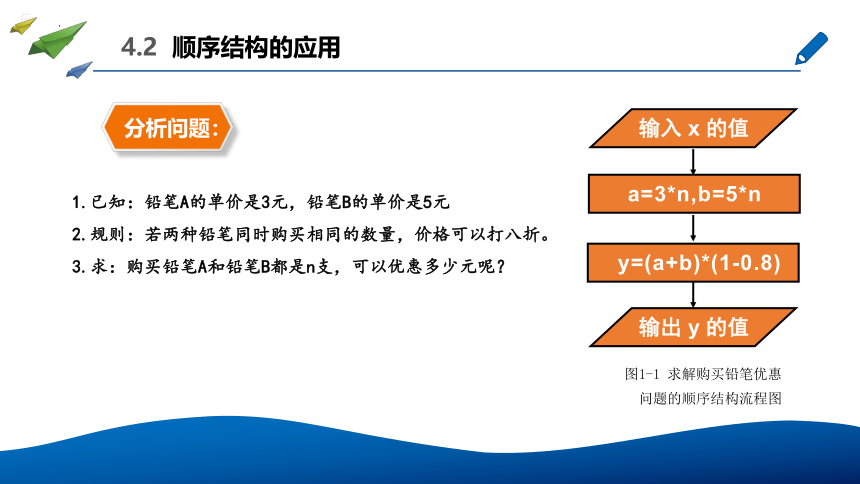 4.2 顺序结构的应用

分析问题:

1. 已知：铅笔A的单价是3元，铅笔B的单价是5元

2. 规则：若两种铅笔同时购买相同的数量，价格可以打八折。

3. 求：购买铅笔A和铅笔B都是n支，可以优惠多少元呢？

输入 x 的值

a=3*n,b=5*n

y=(a+b)*(1-0.8)

输出 y 的值

图1-1 求解购买铅笔优惠问题的顺序结构流程图